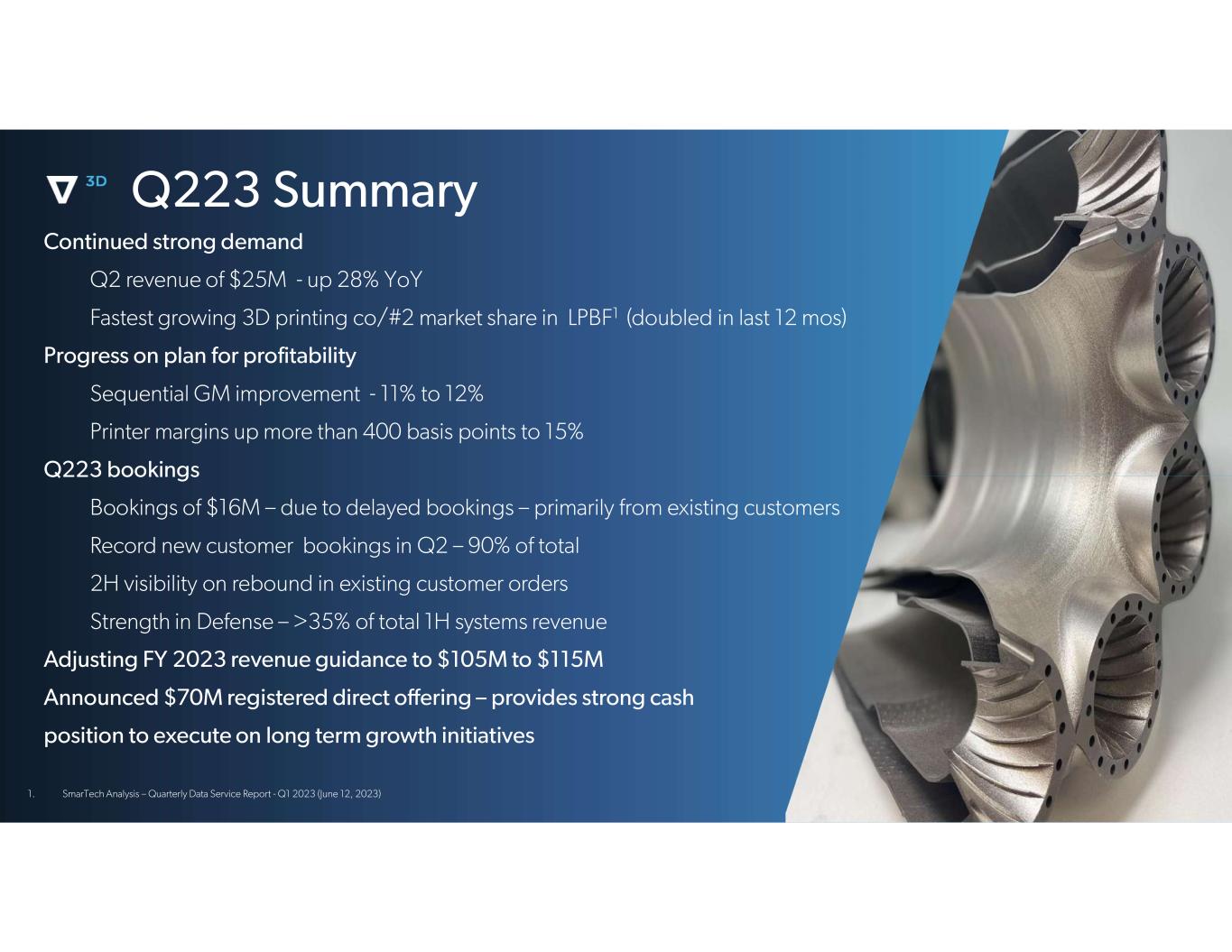 3D Q223 Summary

Continued strong demand

Q2 revenue of \$25M - up 28% YoY

Fastest growing 3D printing co/#2 market share in LPBF$^1$ (doubled in last 12 mos)

Progress on plan for profitability

Sequential GM improvement - 11% to 12%

Printer margins up more than 400 basis points to 15%

Q223 bookings

Bookings of \$16M – due to delayed bookings – primarily from existing customers

Record new customer bookings in Q2 – 90% of total

2H visibility on rebound in existing customer orders

Strength in Defense – >35% of total 1H systems revenue

Adjusting FY 2023 revenue guidance to \$105M to \$115M

Announced \$70M registered direct offering – provides strong cash position to execute on long term growth initiatives

1. SmarTech Analysis – Quarterly Data Service Report - Q1 2023 (June 12, 2023)